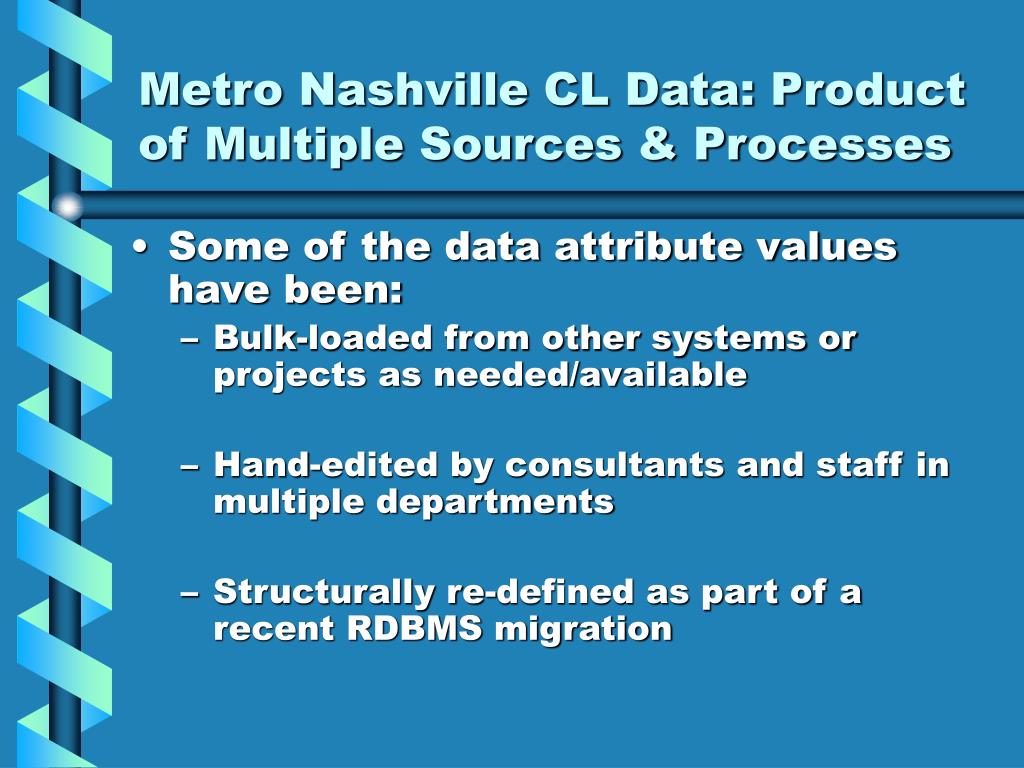 Metro Nashville CL Data: Product of Multiple Sources & Processes

• Some of the data attribute values have been:
– Bulk-loaded from other systems or projects as needed/available

– Hand-edited by consultants and staff in multiple departments

– Structurally re-defined as part of a recent RDBMS migration